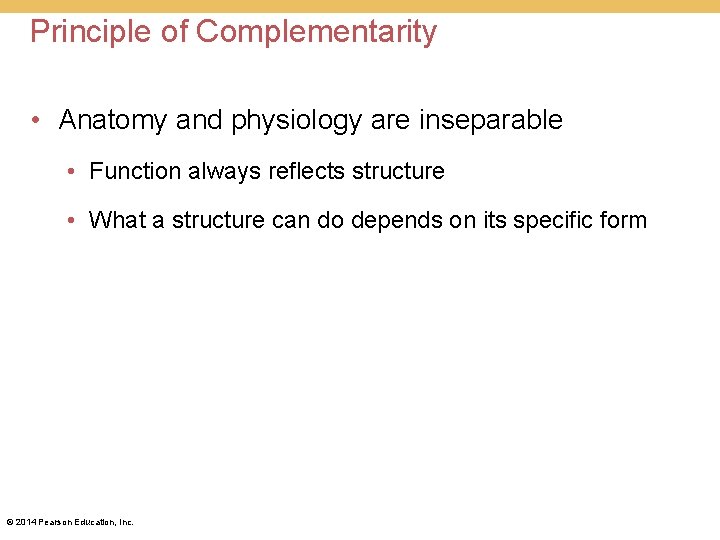 Principle of Complementarity

• Anatomy and physiology are inseparable

• Function always reflects structure

• What a structure can do depends on its specific form

© 2014 Pearson Education, Inc.